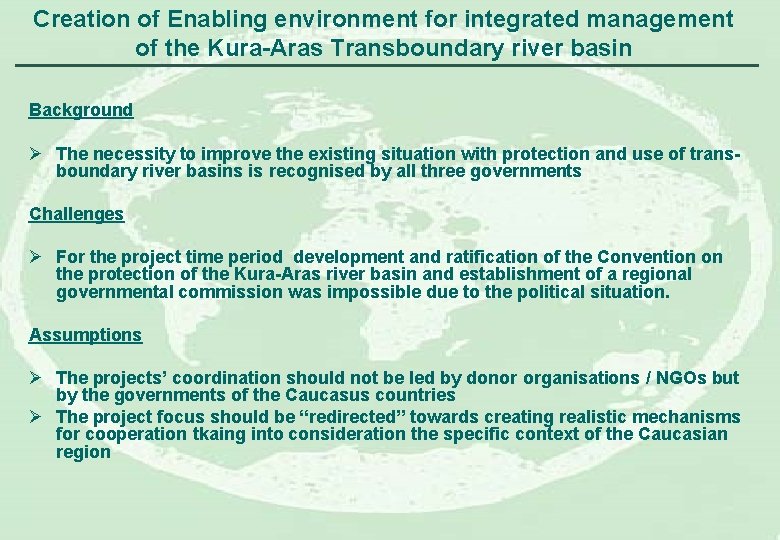 Creation of Enabling environment for integrated management of the Kura-Aras Transboundary river basin

Background

➢ The necessity to improve the existing situation with protection and use of transboundary river basins is recognised by all three governments

Challenges

➢ For the project time period development and ratification of the Convention on the protection of the Kura-Aras river basin and establishment of a regional governmental commission was impossible due to the political situation.

Assumptions

➢ The projects' coordination should not be led by donor organisations / NGOs but by the governments of the Caucasus countries
➢ The project focus should be "redirected" towards creating realistic mechanisms for cooperation tkaing into consideration the specific context of the Caucasian region